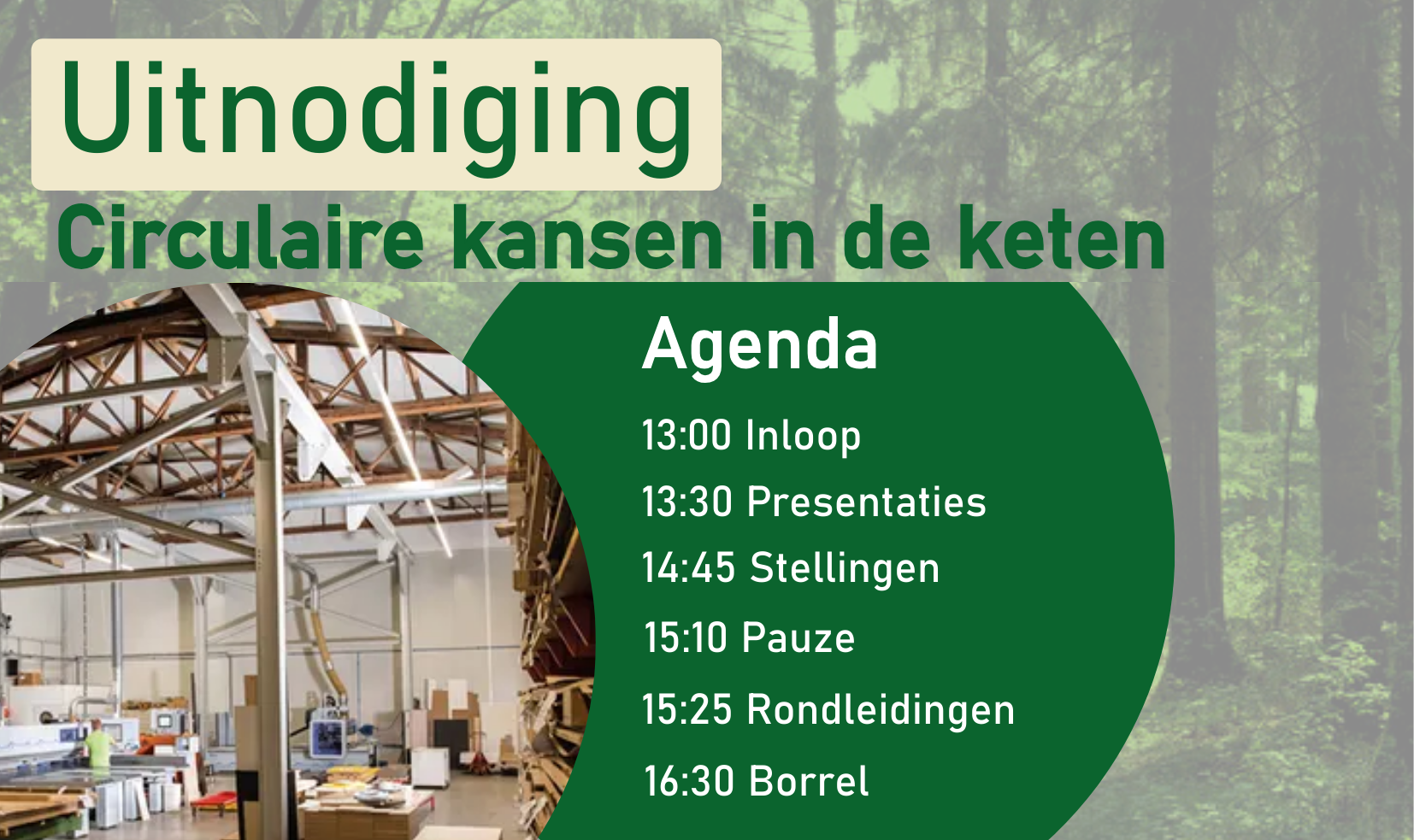 Uitnodiging

Circulaire kansen in de keten

Agenda

13:00 Inloop

13:30 Presentaties

14:45 Stellingen

15:10 Pauze

15:25 Rondleidingen

16:30 Borrel